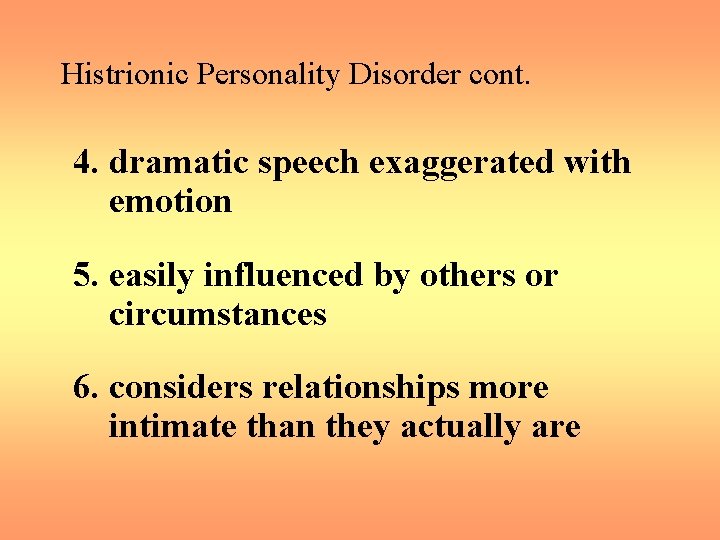 Histrionic Personality Disorder cont.

4. dramatic speech exaggerated with emotion

5. easily influenced by others or circumstances

6. considers relationships more intimate than they actually are